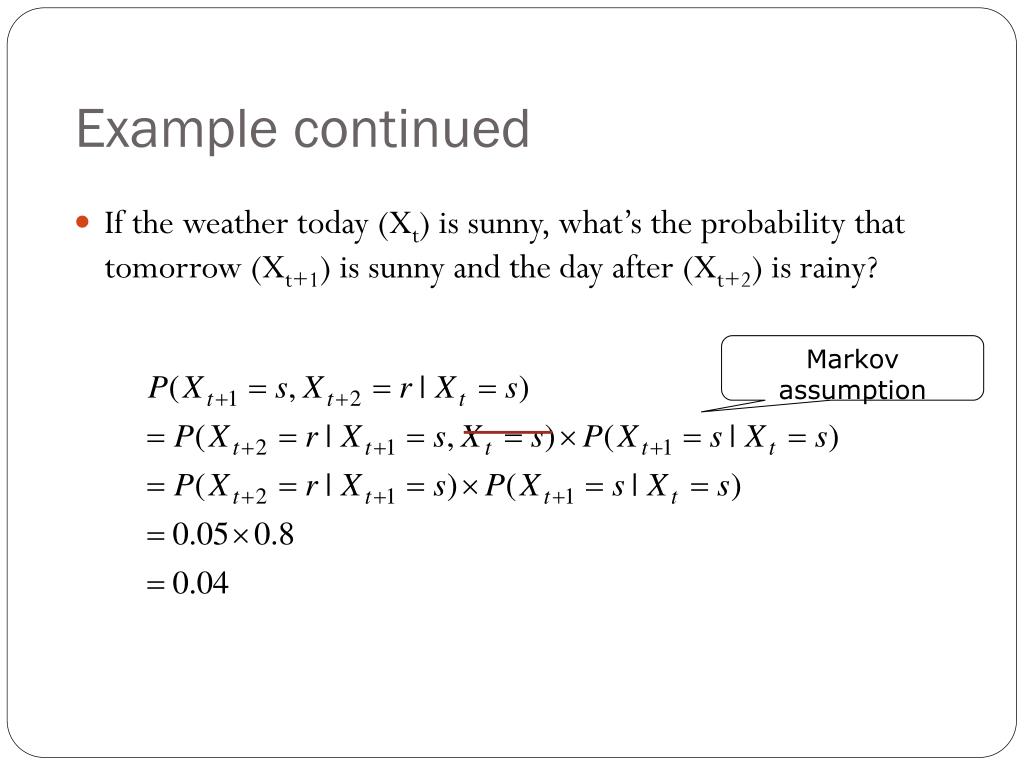 Example continued

If the weather today ($X_t$) is sunny, what's the probability that tomorrow ($X_{t+1}$) is sunny and the day after ($X_{t+2}$) is rainy?

Markov assumption

$P(X_{t+1} = s, X_{t+2} = r \mid X_t = s)$

$= P(X_{t+2} = r \mid X_{t+1} = s, X_t = s) \times P(X_{t+1} = s \mid X_t = s)$

$= P(X_{t+2} = r \mid X_{t+1} = s) \times P(X_{t+1} = s \mid X_t = s)$

$= 0.05 \times 0.8$

$= 0.04$